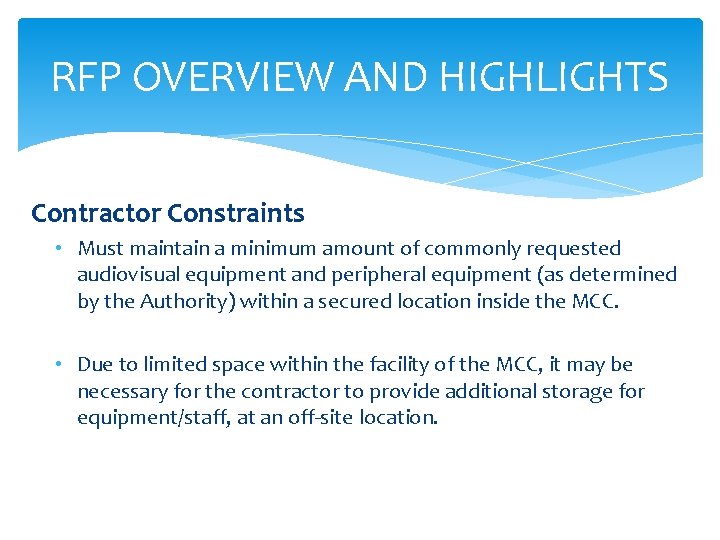 RFP OVERVIEW AND HIGHLIGHTS

Contractor Constraints

• Must maintain a minimum amount of commonly requested audiovisual equipment and peripheral equipment (as determined by the Authority) within a secured location inside the MCC.

• Due to limited space within the facility of the MCC, it may be necessary for the contractor to provide additional storage for equipment/staff, at an off-site location.